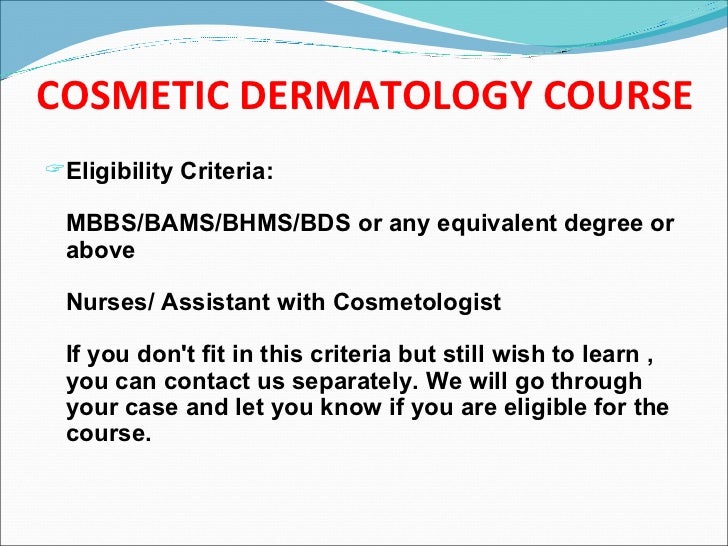 COSMETIC DERMATOLOGY COURSE

Eligibility Criteria:

MBBS/BAMS/BHMS/BDS or any equivalent degree or above

Nurses/ Assistant with Cosmetologist

If you don't fit in this criteria but still wish to learn , you can contact us separately. We will go through your case and let you know if you are eligible for the course.